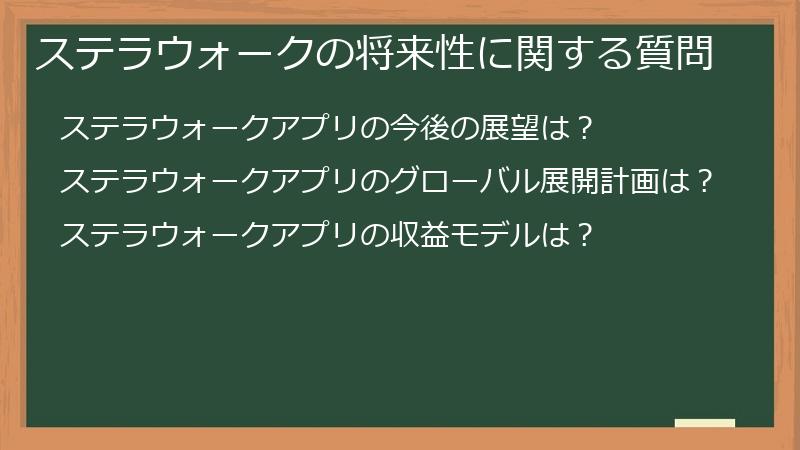 ステラウォークの将来性に関する質問

ステラウォークアプリの今後の展望は？

ステラウォークアプリのグローバル展開計画は？

ステラウォークアプリの収益モデルは？